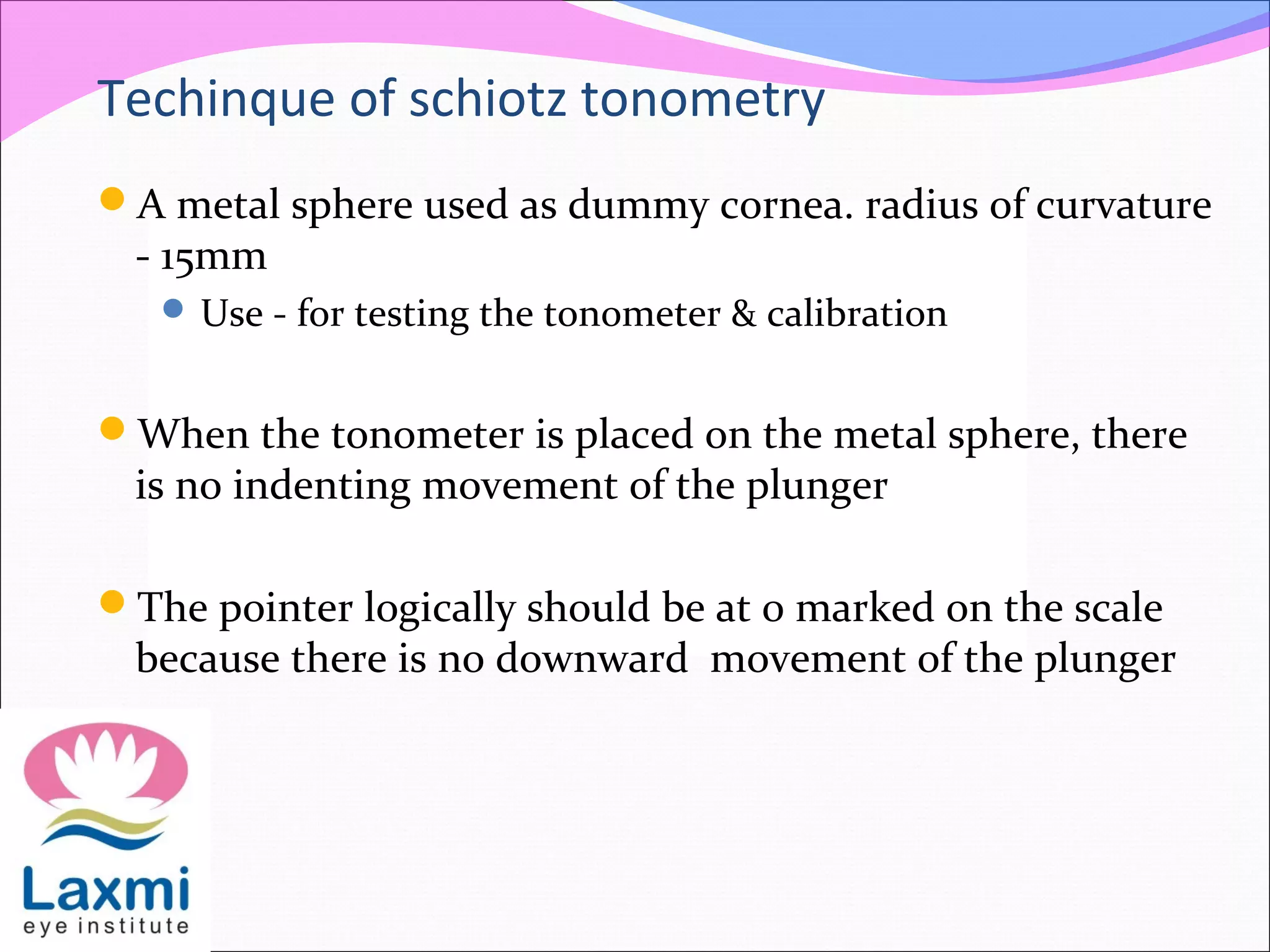 Techinque of schiotz tonometry

A metal sphere used as dummy cornea. radius of curvature - 15mm

Use - for testing the tonometer & calibration

When the tonometer is placed on the metal sphere, there is no indenting movement of the plunger

The pointer logically should be at 0 marked on the scale because there is no downward movement of the plunger

Laxmi
eye institute